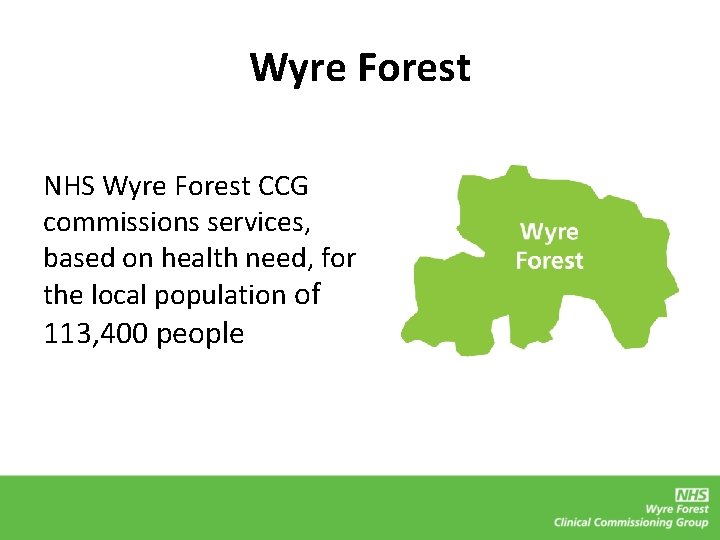 Wyre Forest

NHS Wyre Forest CCG commissions services, based on health need, for the local population of 113,400 people

Wyre Forest

NHS
Wyre Forest
Clinical Commissioning Group